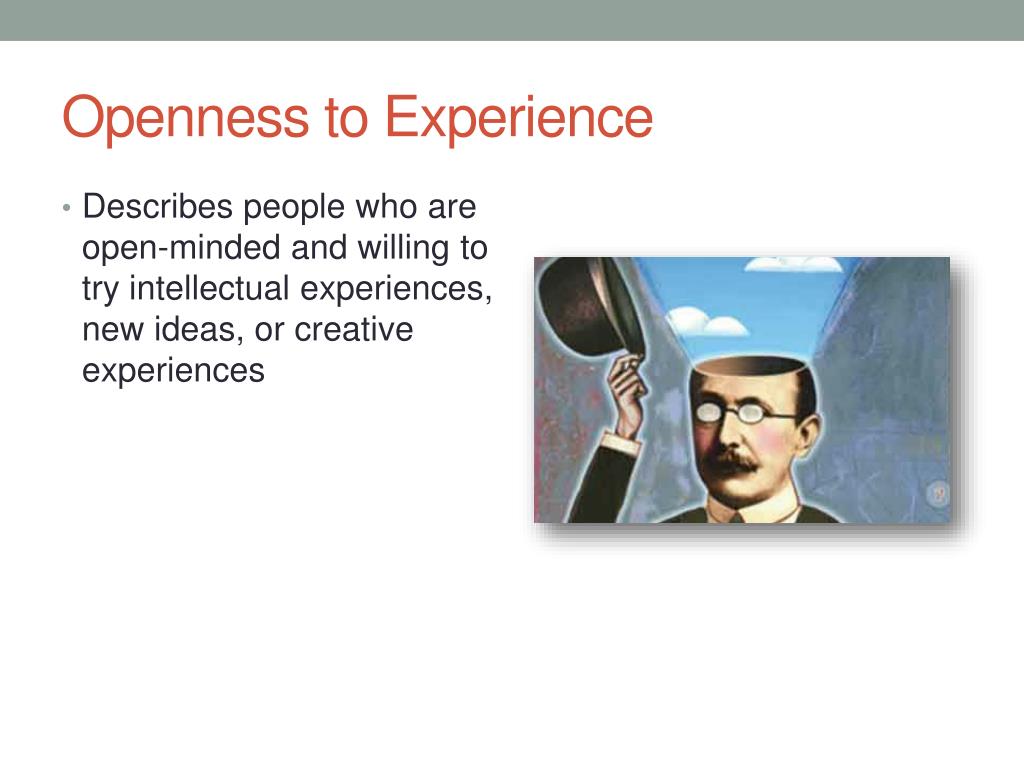 Openness to Experience

• Describes people who are open-minded and willing to try intellectual experiences, new ideas, or creative experiences